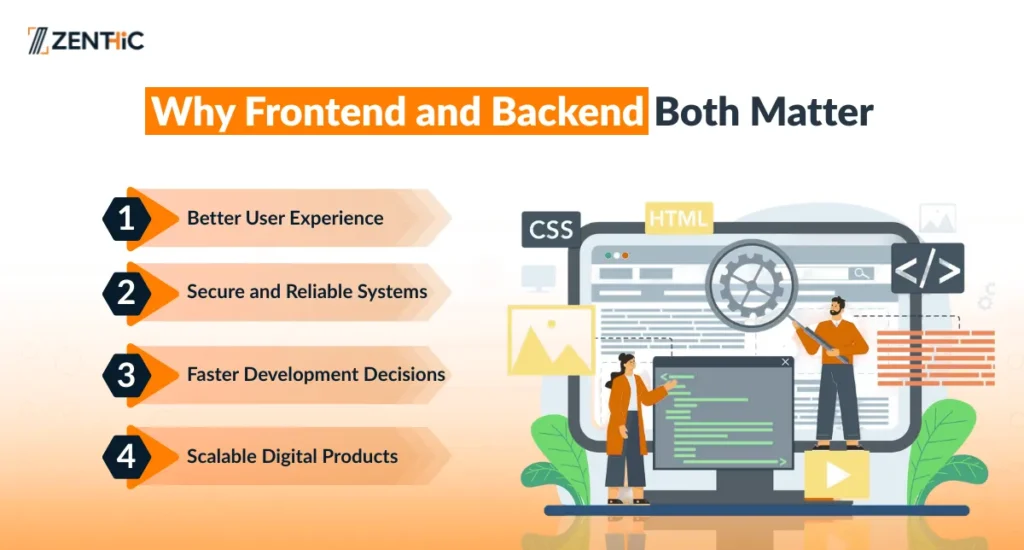 ZENTHIC

Why Frontend and Backend Both Matter

1 Better User Experience

2 Secure and Reliable Systems

3 Faster Development Decisions

4 Scalable Digital Products

CSS

HTML

</>